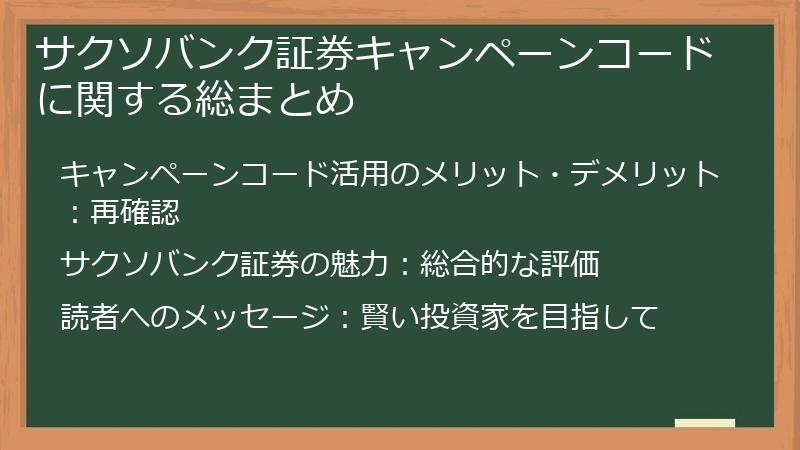 サクソバンク証券キャンペーンコードに関する総まとめ

キャンペーンコード活用のメリット・デメリット：再確認

サクソバンク証券の魅力：総合的な評価

読者へのメッセージ：賢い投資家を目指して